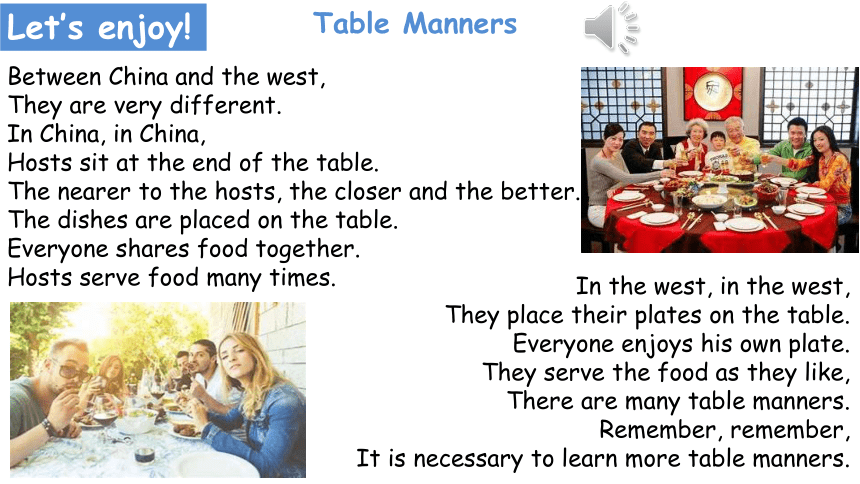 Let's enjoy!

Table Manners

Between China and the west,
They are very different.
In China, in China,
Hosts sit at the end of the table.
The nearer to the hosts, the closer and the better.
The dishes are placed on the table.
Everyone shares food together.
Hosts serve food many times.

In the west, in the west,
They place their plates on the table.
Everyone enjoys his own plate.
They serve the food as they like,
There are many table manners.
Remember, remember,
It is necessary to learn more table manners.